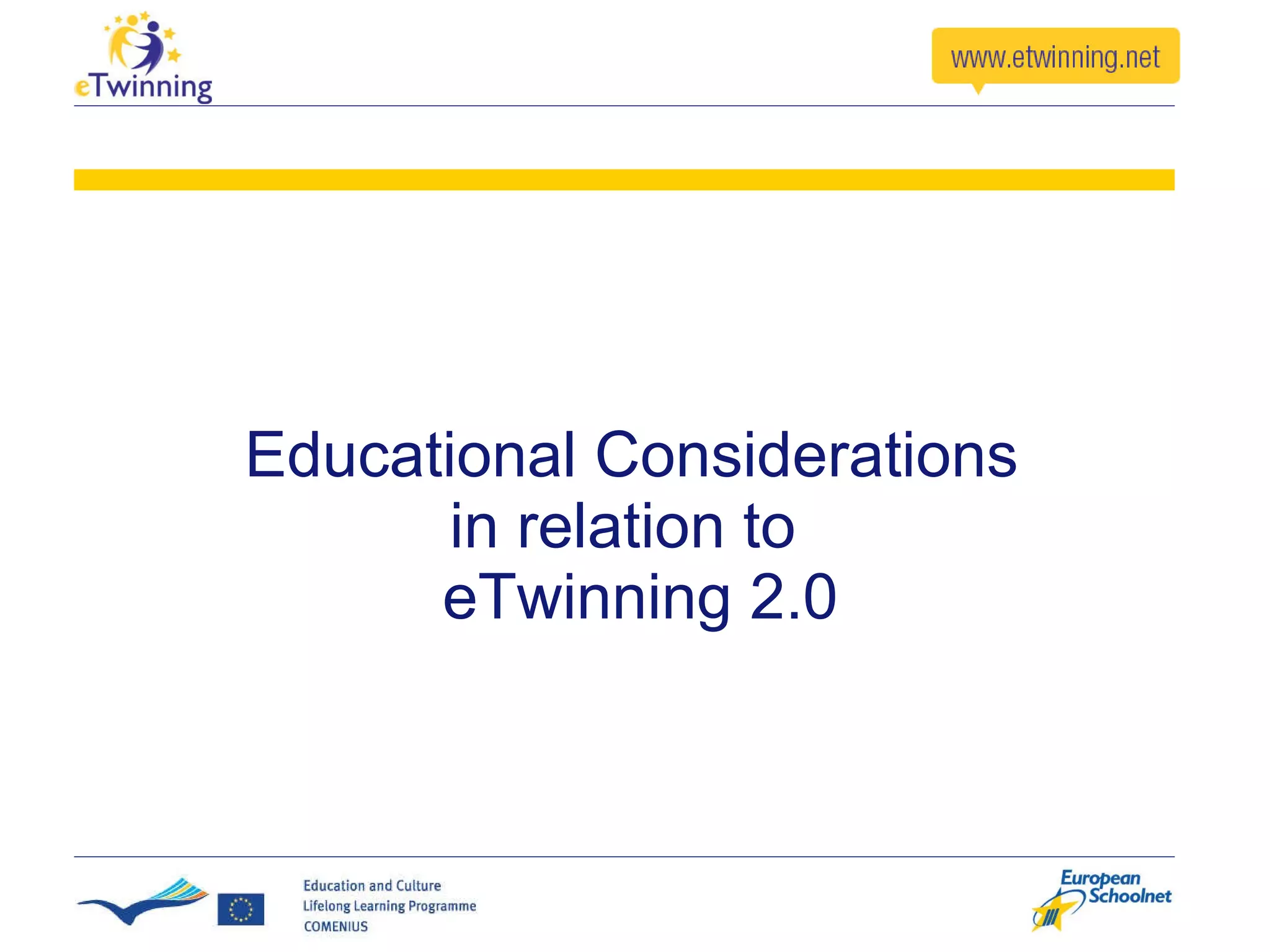 eTwinning

www.etwinning.net

Educational Considerations in relation to eTwinning 2.0

Education and Culture
Lifelong Learning Programme
COMENIUS

European Schoolnet